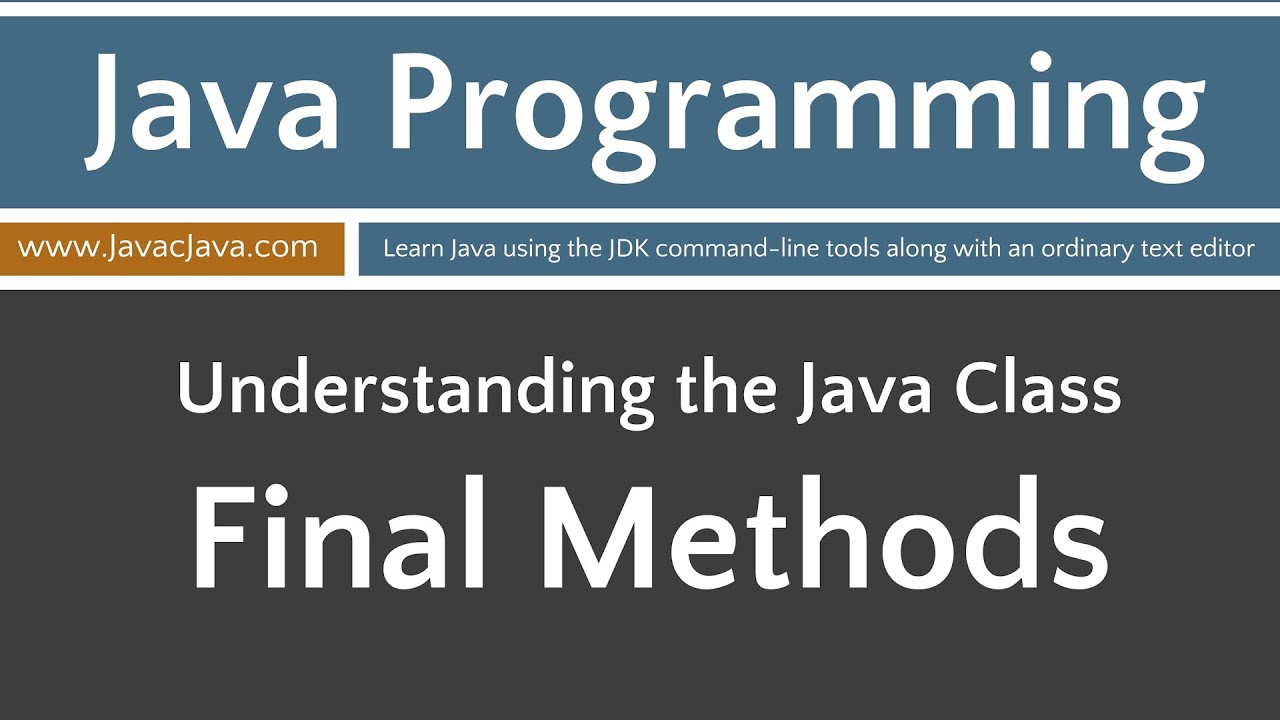 Java Programming

www.JavacJava.com

Learn Java using the JDK command-line tools along with an ordinary text editor

Understanding the Java Class

Final Methods